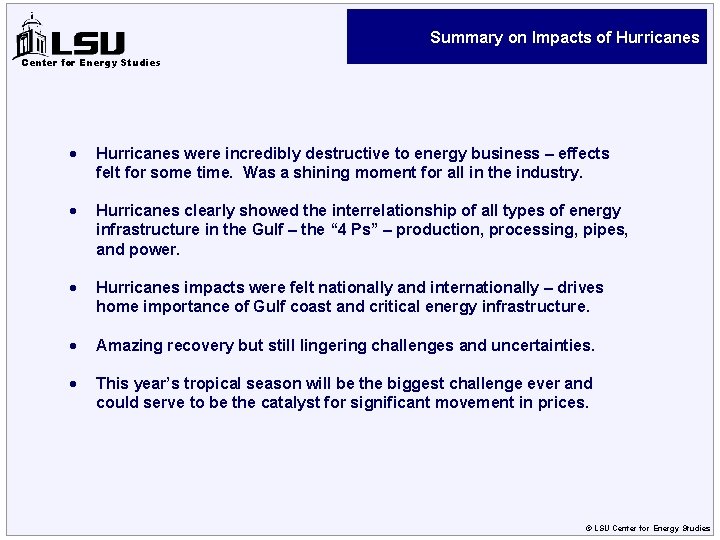 LSU
Center for Energy Studies

Summary on Impacts of Hurricanes

• Hurricanes were incredibly destructive to energy business – effects felt for some time. Was a shining moment for all in the industry.

• Hurricanes clearly showed the interrelationship of all types of energy infrastructure in the Gulf – the "4 Ps" – production, processing, pipes, and power.

• Hurricanes impacts were felt nationally and internationally – drives home importance of Gulf coast and critical energy infrastructure.

• Amazing recovery but still lingering challenges and uncertainties.

• This year's tropical season will be the biggest challenge ever and could serve to be the catalyst for significant movement in prices.

© LSU Center for Energy Studies